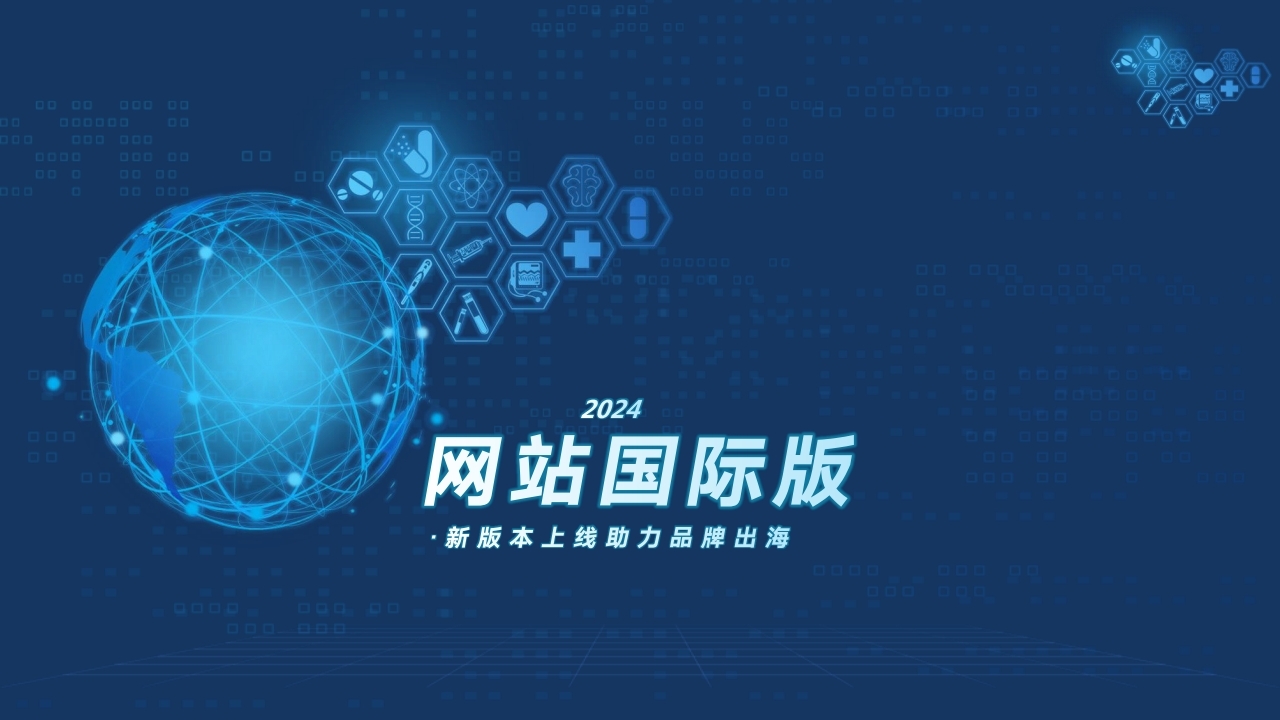 2024
网站国际版
·新版本上线助力品牌出海